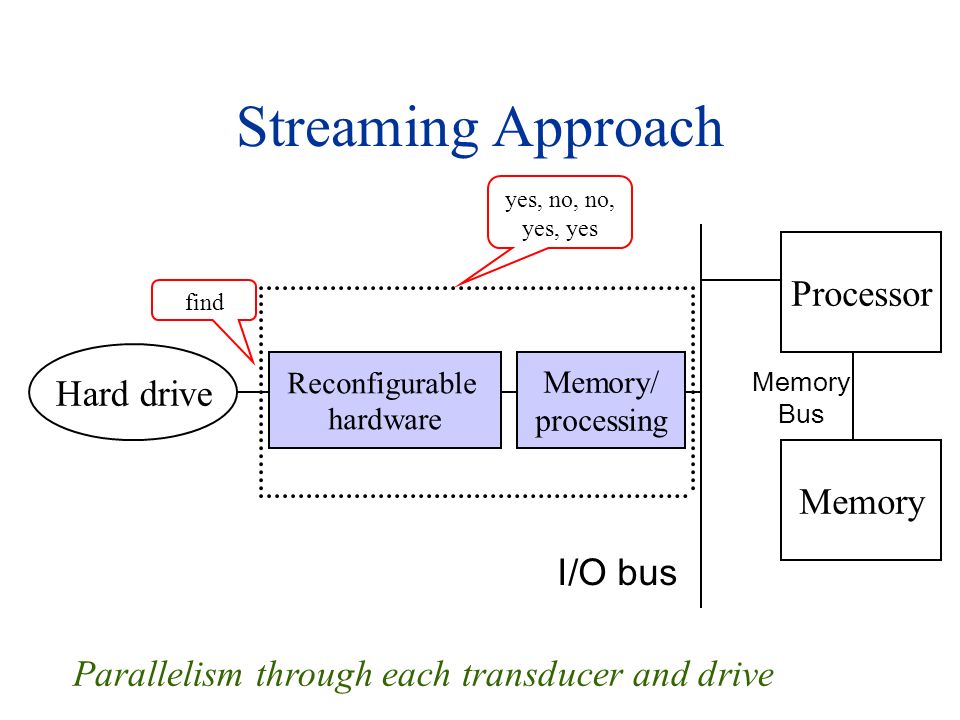 Streaming Approach

yes, no, no, yes, yes

find

Hard drive

Reconfigurable hardware

Memory/ processing

Processor

Memory Bus

Memory

I/O bus

Parallelism through each transducer and drive